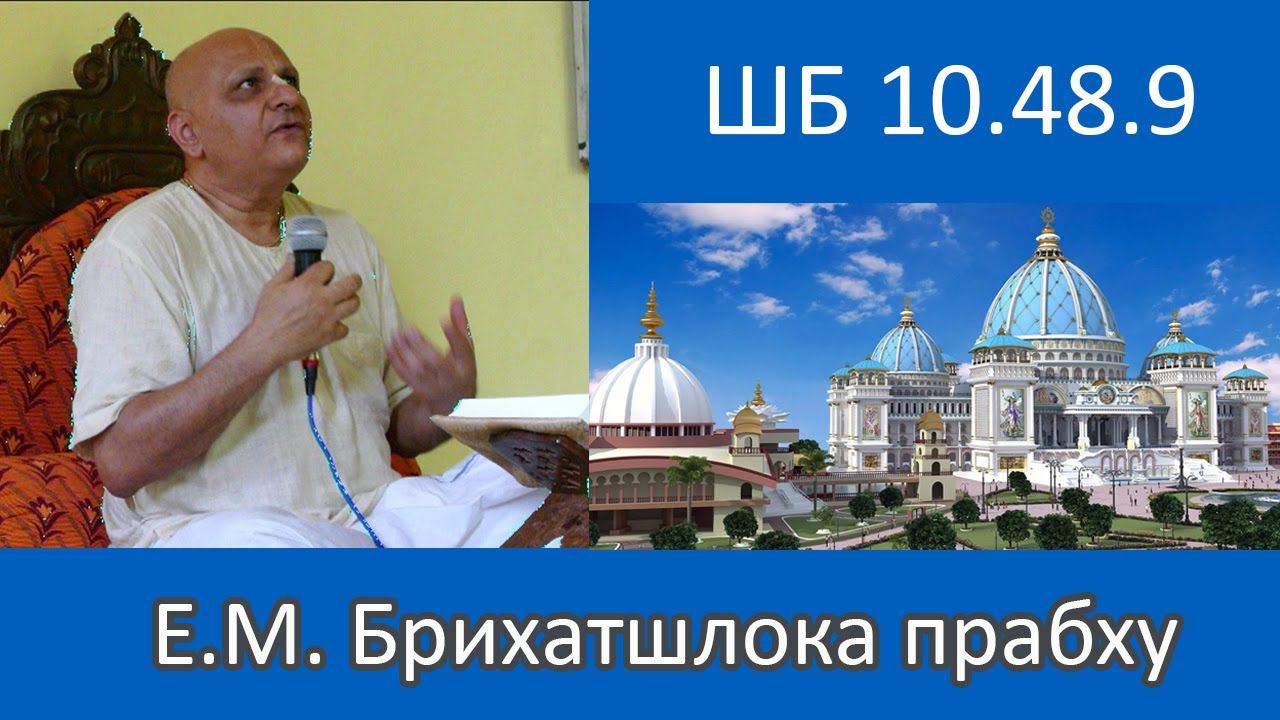 ШБ 10.48.9

Е.М. Брихатшлока прабху